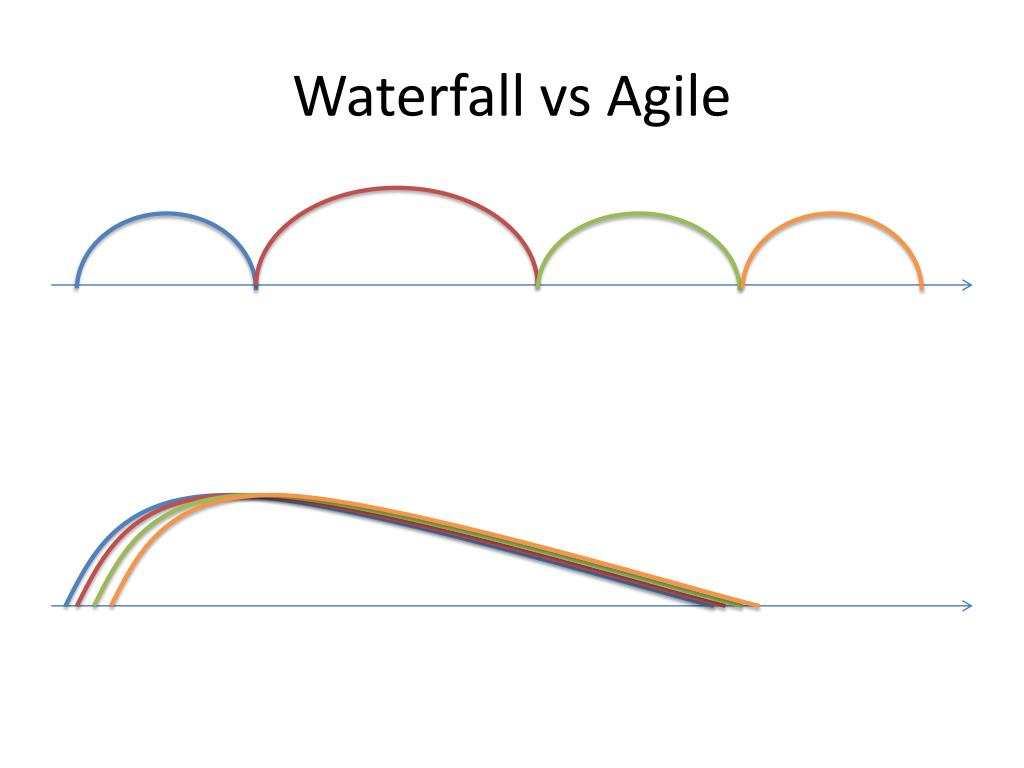 Waterfall vs Agile